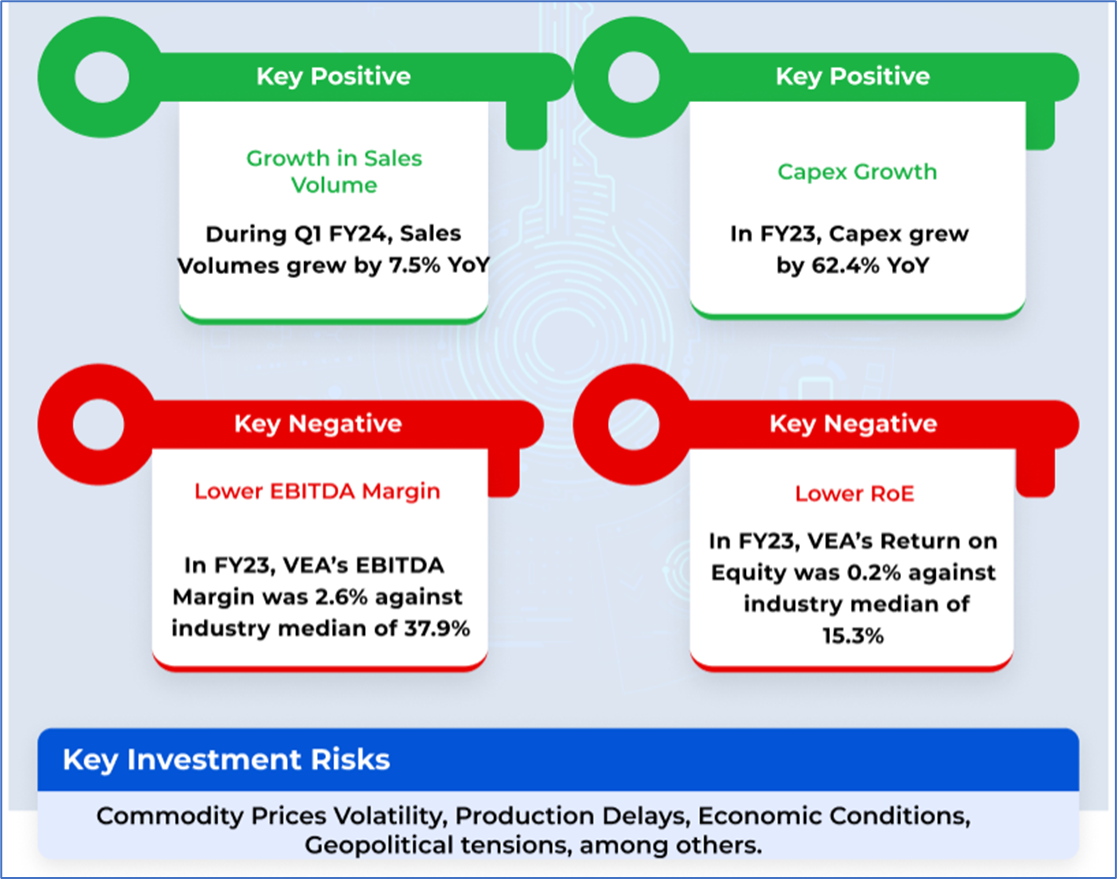 Key Positive

Growth in Sales Volume

During Q1 FY24, Sales Volumes grew by 7.5% YoY

Key Positive

Capex Growth

In FY23, Capex grew by 62.4% YoY

Key Negative

Lower EBITDA Margin

In FY23, VEA's EBITDA Margin was 2.6% against industry median of 37.9%

Key Negative

Lower RoE

In FY23, VEA's Return on Equity was 0.2% against industry median of 15.3%

Key Investment Risks

Commodity Prices Volatility, Production Delays, Economic Conditions, Geopolitical tensions, among others.